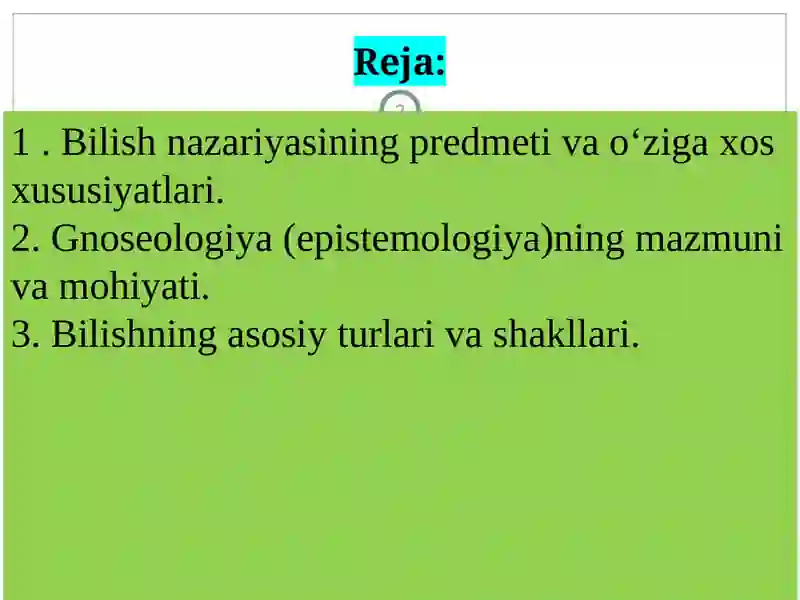 Reja:

1 . Bilish nazariyasining predmeti va o‘ziga xos xususiyatlari.
2. Gnoseologiya (epistemologiya)ning mazmuni va mohiyati.
3. Bilishning asosiy turlari va shakllari.